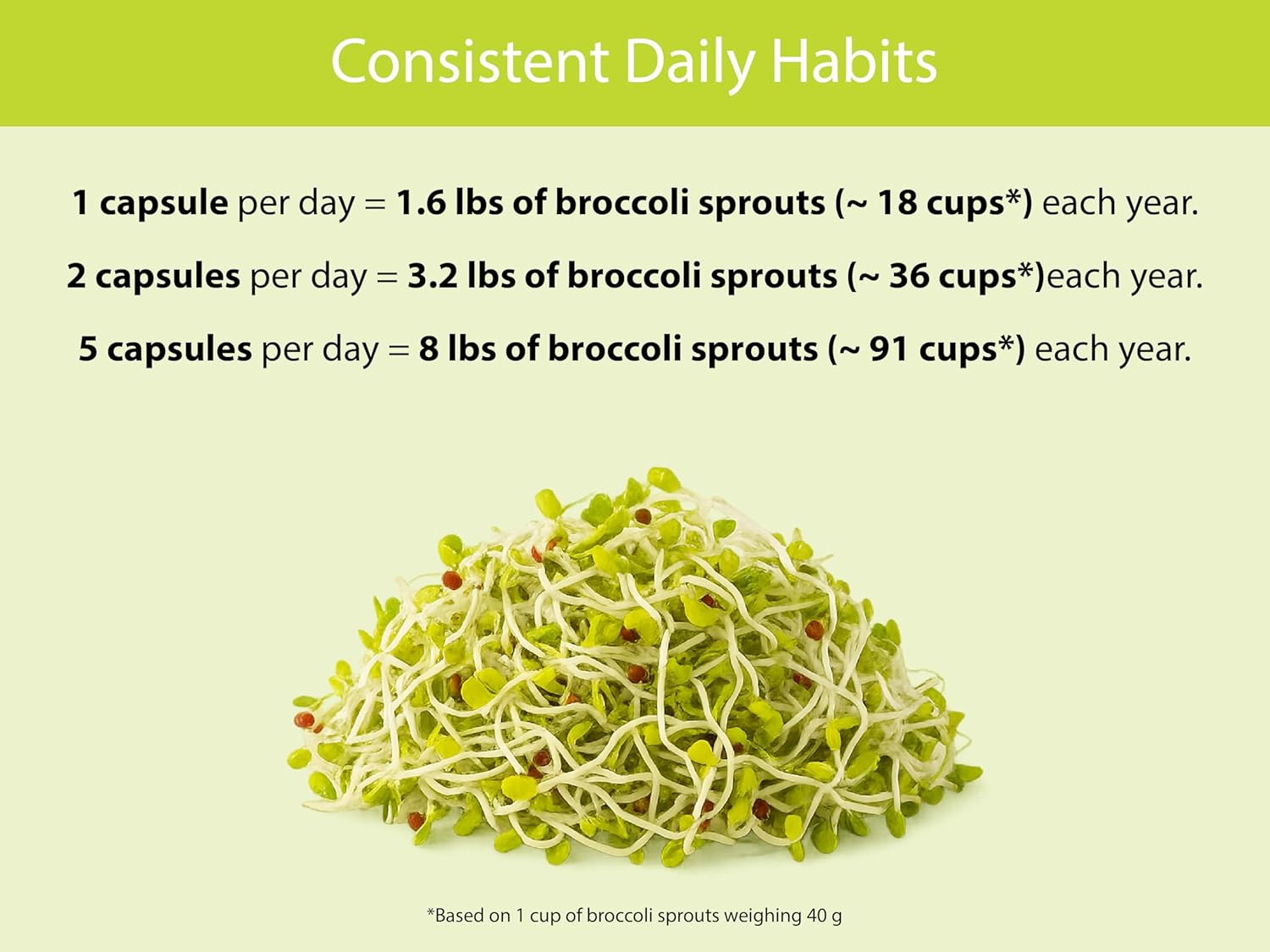 Consistent Daily Habits

1 capsule per day = 1.6 lbs of broccoli sprouts (~ 18 cups*) each year.

2 capsules per day = 3.2 lbs of broccoli sprouts (~ 36 cups*)each year.

5 capsules per day = 8 lbs of broccoli sprouts (~ 91 cups*) each year.

*Based on 1 cup of broccoli sprouts weighing 40 g